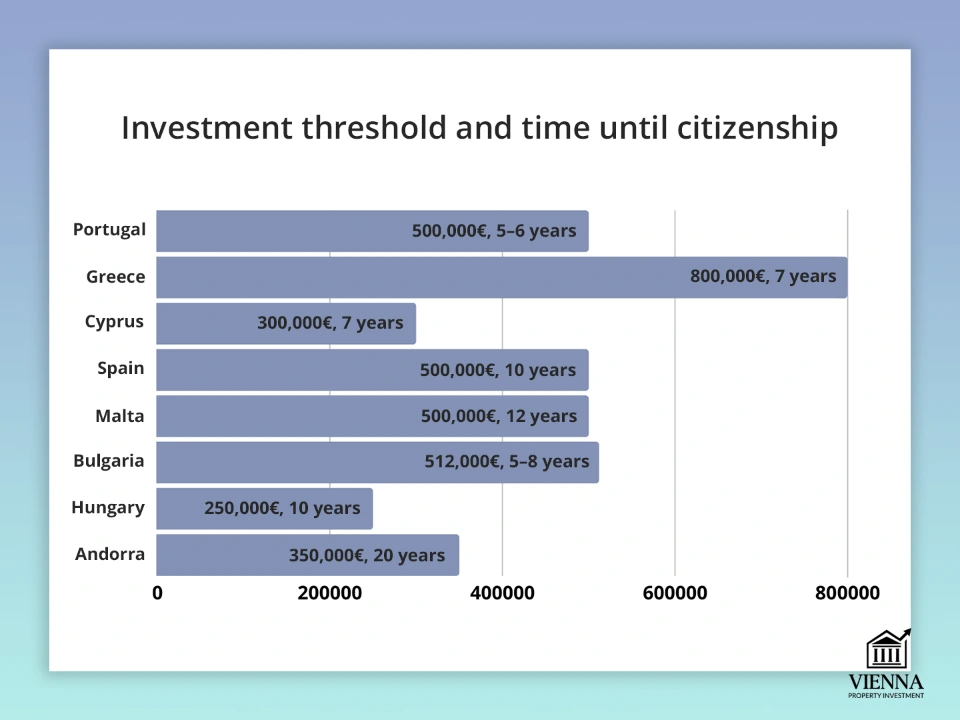 Investment threshold and time until citizenship

Portugal
500,000€, 5–6 years

Greece
800,000€, 7 years

Cyprus
300,000€, 7 years

Spain
500,000€, 10 years

Malta
500,000€, 12 years

Bulgaria
512,000€, 5–8 years

Hungary
250,000€, 10 years

Andorra
350,000€, 20 years

0
200000
400000
600000
800000

VIENNA
PROPERTY INVESTMENT